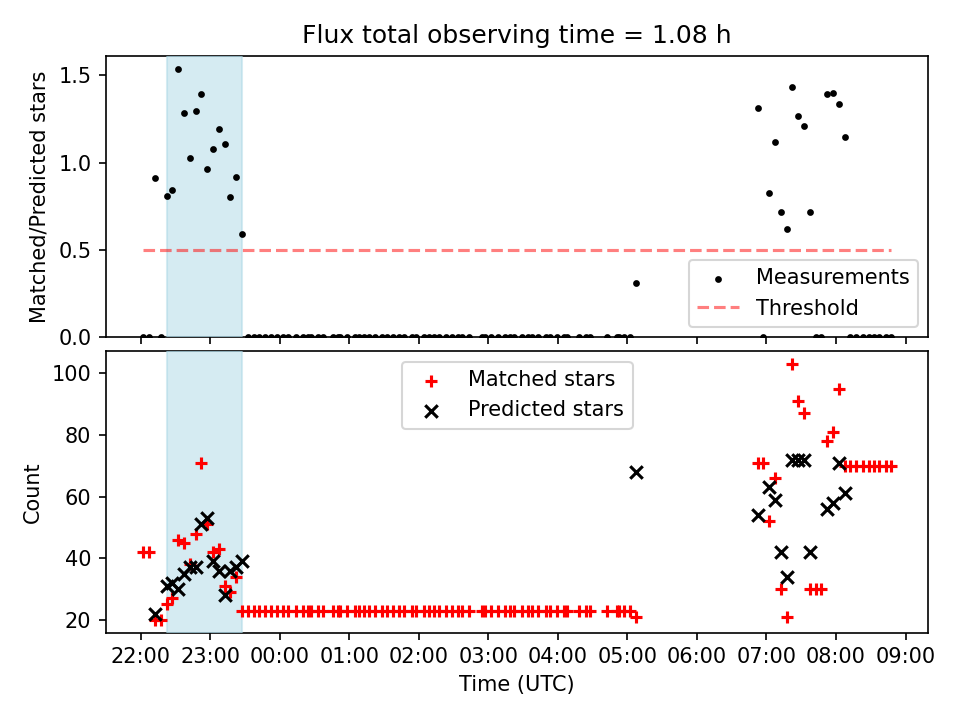 Flux total observing time = 1.08 h

Matched/Predicted stars

1.5
1.0
0.5
0.0

Measurements
Threshold

Count

100
80
60
40
20

Matched stars
Predicted stars

22:00 23:00 00:00 01:00 02:00 03:00 04:00 05:00 06:00 07:00 08:00 09:00

Time (UTC)